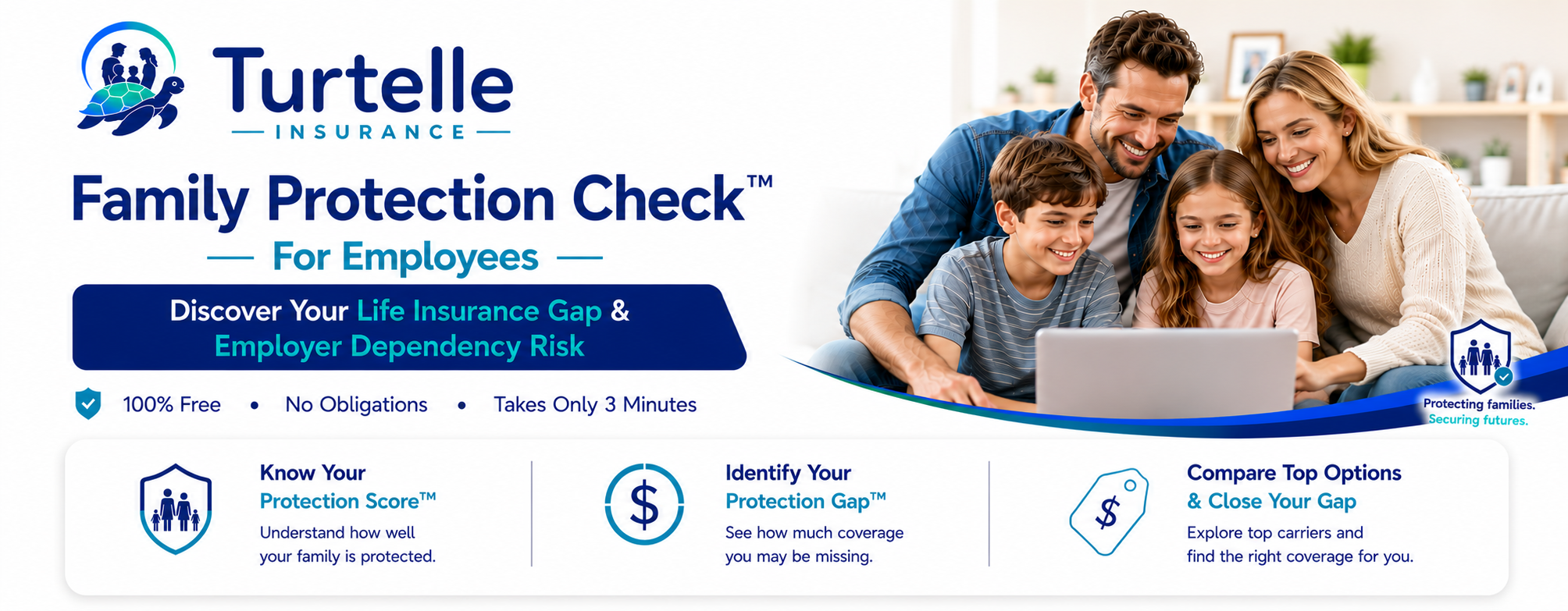 Turtelle
INSURANCE

Family Protection Check™
For Employees

Discover Your Life Insurance Gap & Employer Dependency Risk

100% Free • No Obligations • Takes Only 3 Minutes

Protecting families. Securing futures.

Know Your Protection Score™
Understand how well your family is protected.

$

Identify Your Protection Gap™
See how much coverage you may be missing.

$

Compare Top Options & Close Your Gap
Explore top carriers and find the right coverage for you.